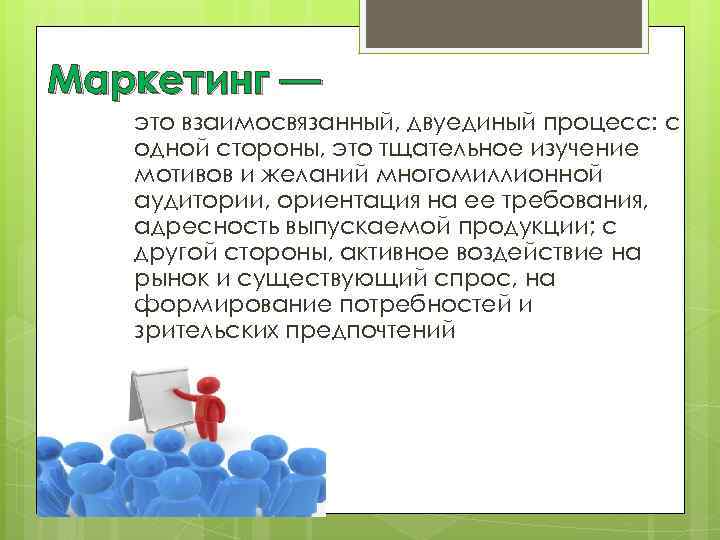 Маркетинг —

это взаимосвязанный, двуединый процесс: с одной стороны, это тщательное изучение мотивов и желаний многомиллионной аудитории, ориентация на ее требования, адресность выпускаемой продукции; с другой стороны, активное воздействие на рынок и существующий спрос, на формирование потребностей и зрительских предпочтений